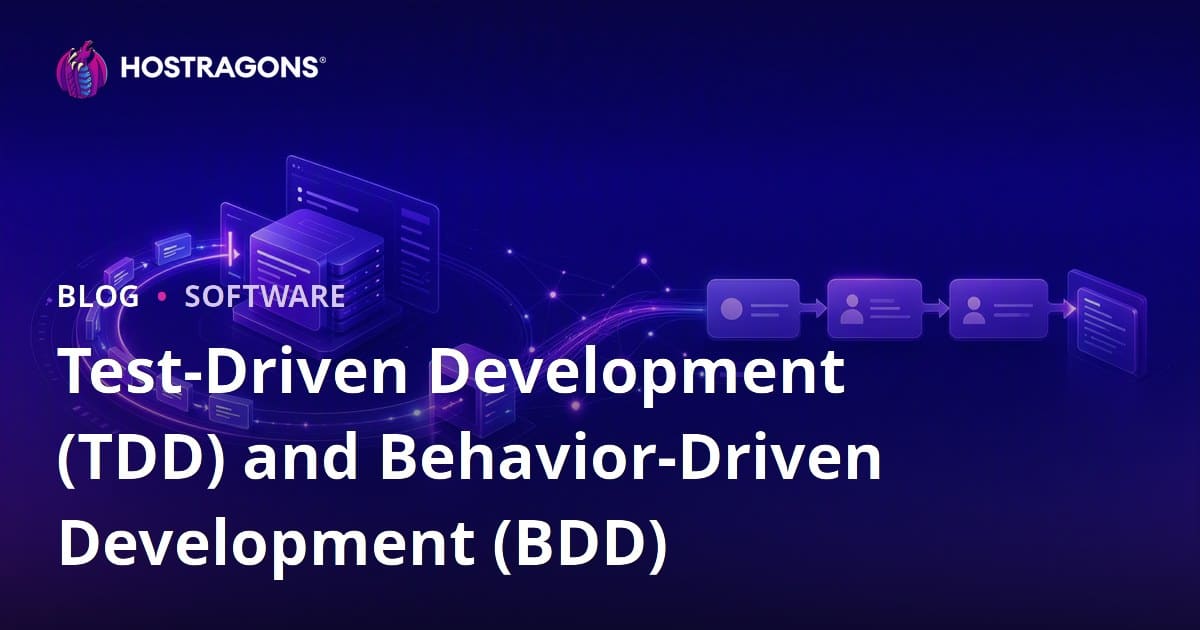 HOSTRAGONS®

BLOG • SOFTWARE

Test-Driven Development (TDD) and Behavior-Driven Development (BDD)